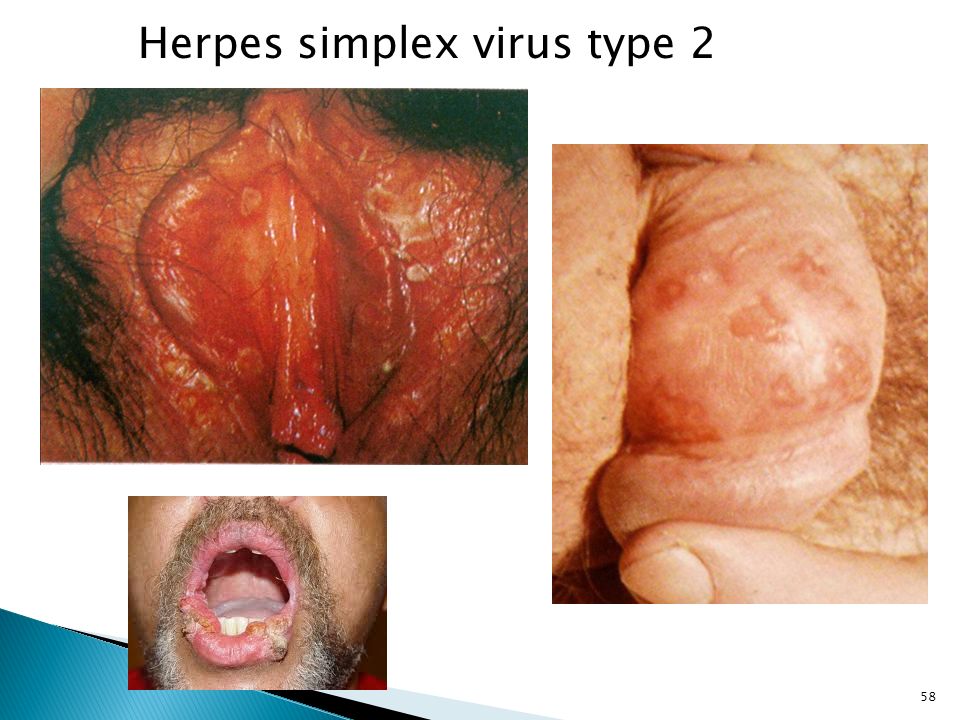 Herpes simplex virus type 2

58